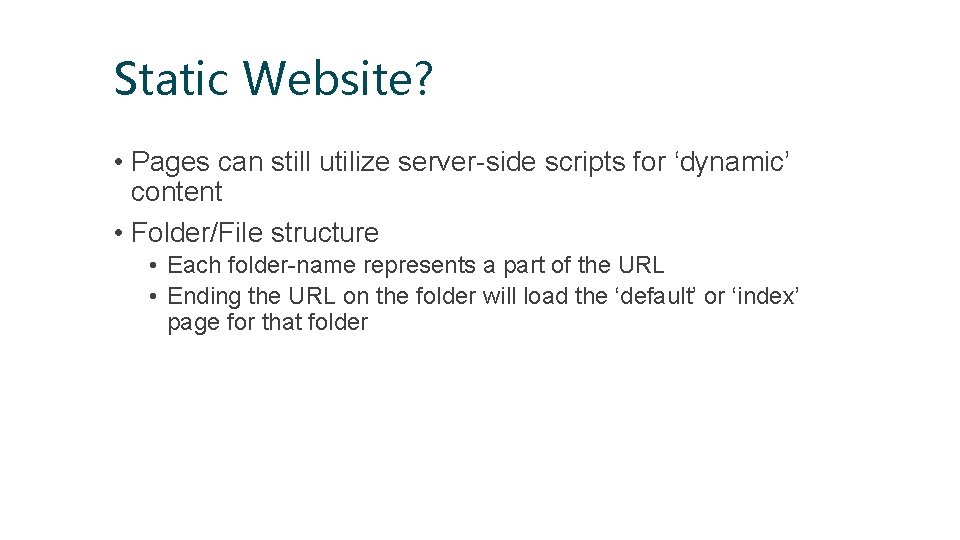 Static Website?

• Pages can still utilize server-side scripts for ‘dynamic’ content

• Folder/File structure

• Each folder-name represents a part of the URL

• Ending the URL on the folder will load the ‘default’ or ‘index’ page for that folder